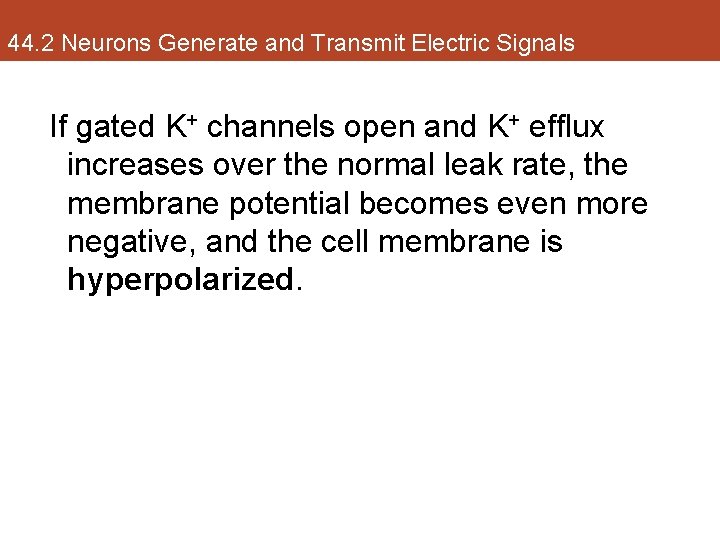 44.2 Neurons Generate and Transmit Electric Signals

If gated $K^+$ channels open and $K^+$ efflux increases over the normal leak rate, the membrane potential becomes even more negative, and the cell membrane is **hyperpolarized**.